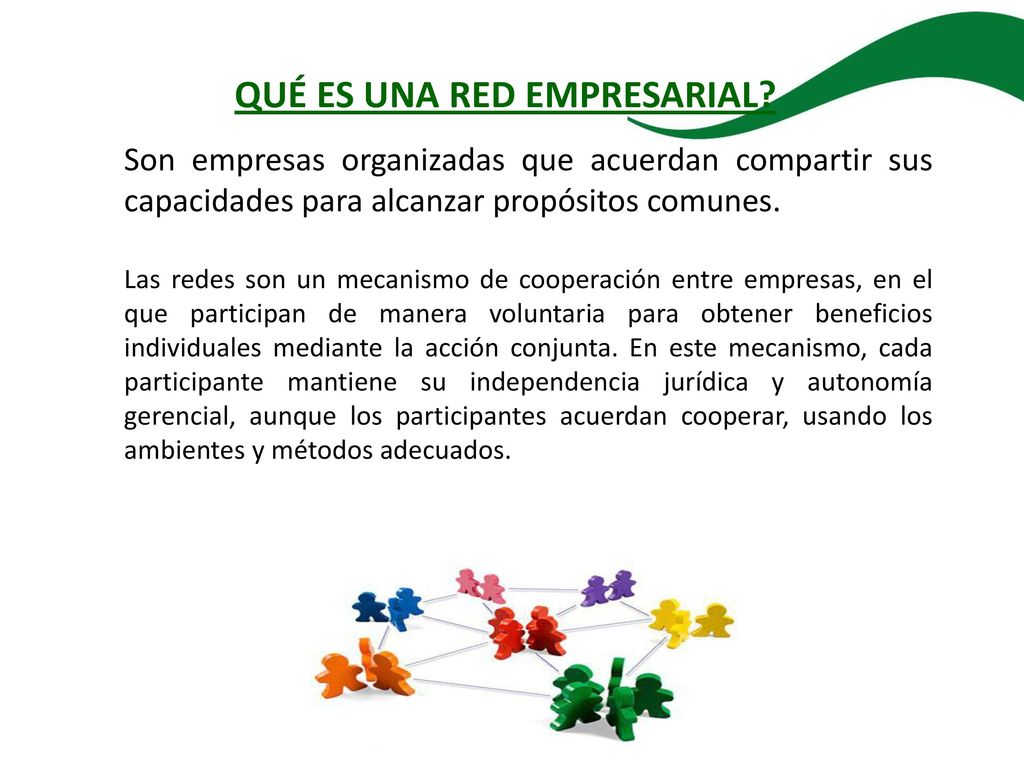 QUÉ ES UNA RED EMPRESARIAL?

Son empresas organizadas que acuerdan compartir sus capacidades para alcanzar propósitos comunes.

Las redes son un mecanismo de cooperación entre empresas, en el que participan de manera voluntaria para obtener beneficios individuales mediante la acción conjunta. En este mecanismo, cada participante mantiene su independencia jurídica y autonomía gerencial, aunque los participantes acuerdan cooperar, usando los ambientes y métodos adecuados.